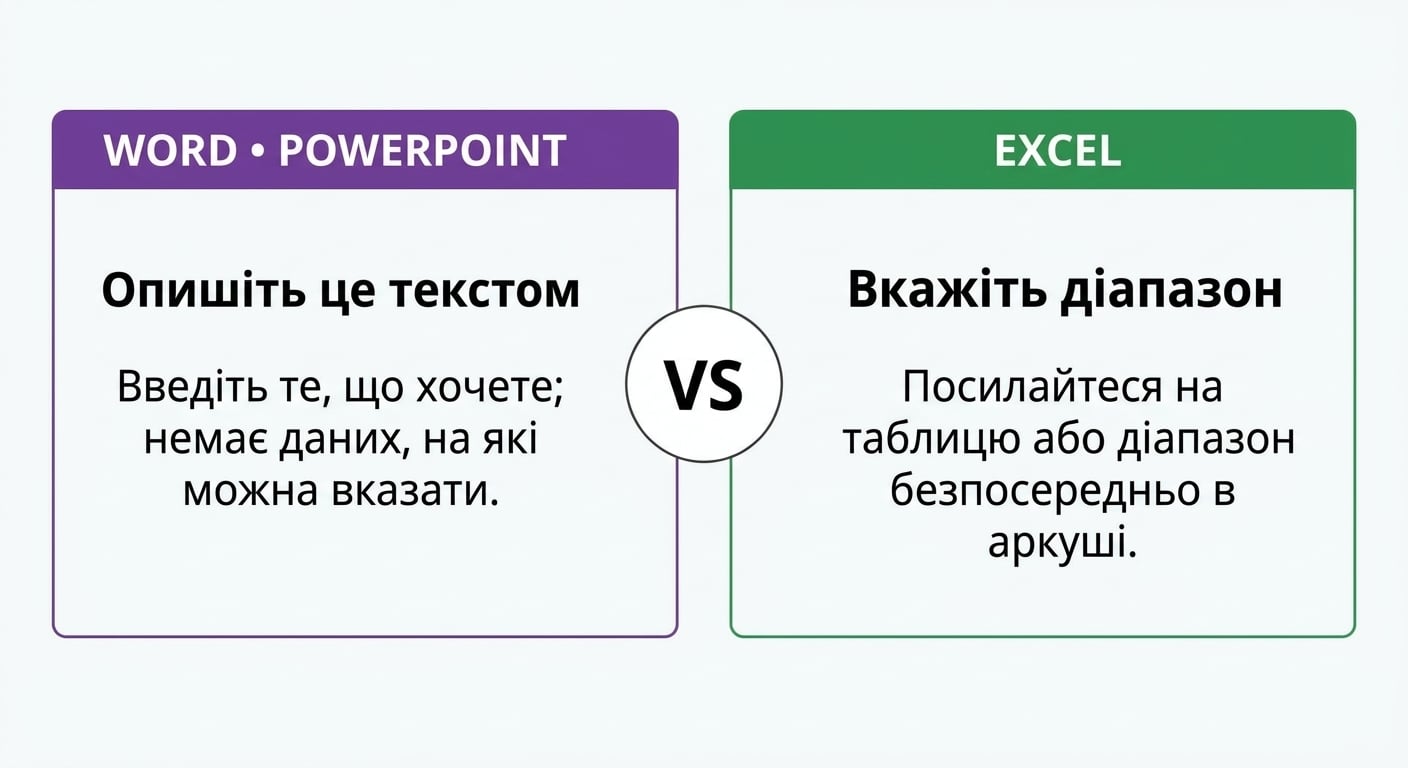 WORD • POWERPOINT

Опишіть це текстом

Введіть те, що хочете; немає даних, на які можна вказати.

VS

EXCEL

Вкажіть діапазон

Посилайтеся на таблицю або діапазон безпосередньо в аркуші.